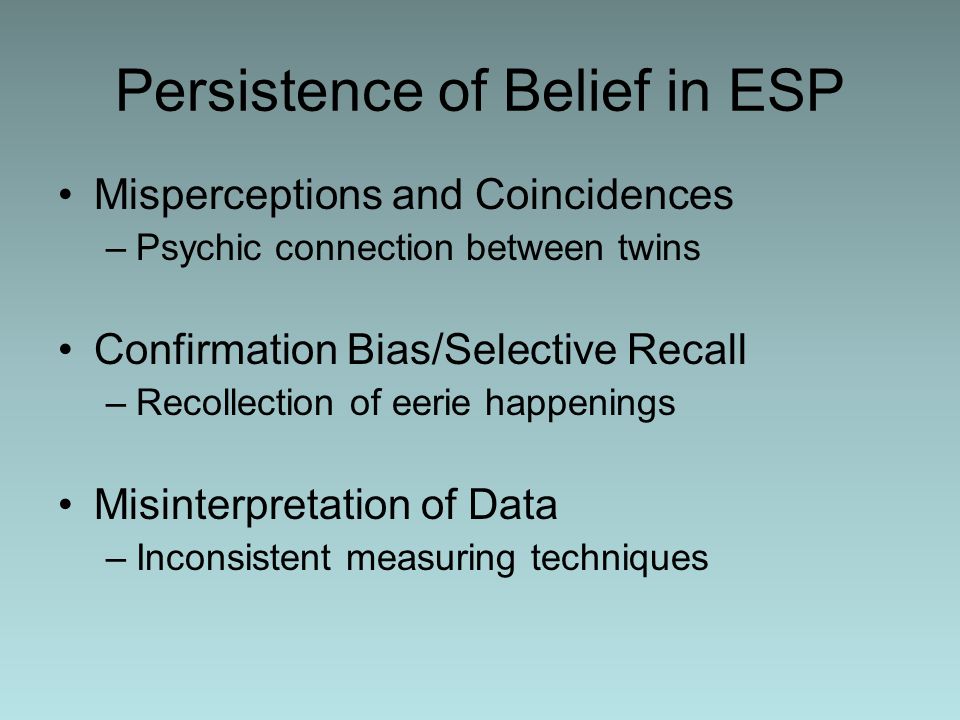 Persistence of Belief in ESP

• Misperceptions and Coincidences
– Psychic connection between twins

• Confirmation Bias/Selective Recall
– Recollection of eerie happenings

• Misinterpretation of Data
– Inconsistent measuring techniques